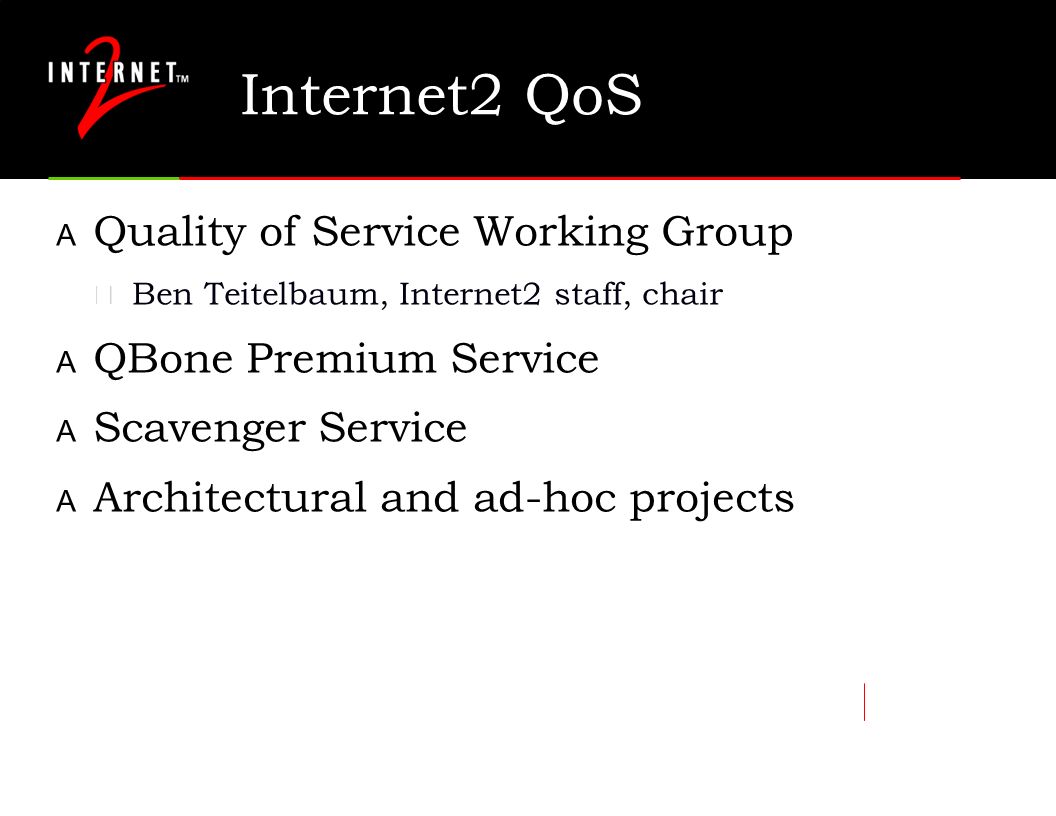 INTERNET™ 2

Internet2 QoS

A Quality of Service Working Group

Ben Teitelbaum, Internet2 staff, chair

A QBone Premium Service

A Scavenger Service

A Architectural and ad-hoc projects